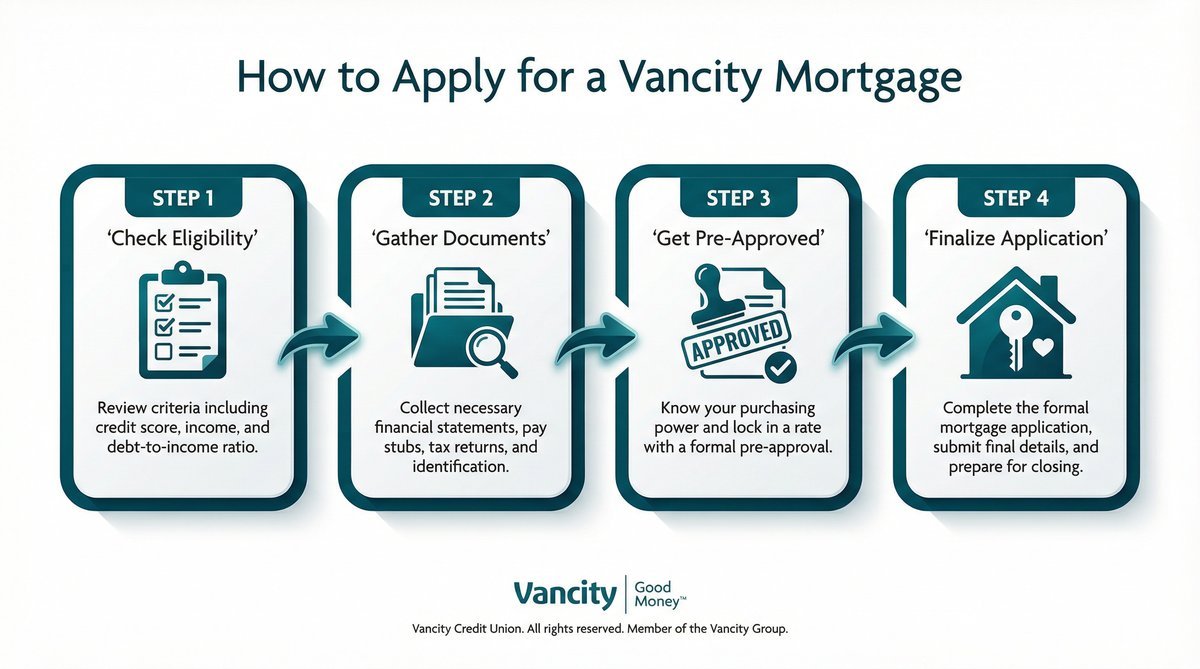 How to Apply for a Vancity Mortgage

STEP 1
'Check Eligibility'
Review criteria including credit score, income, and debt-to-income ratio.

STEP 2
'Gather Documents'
Collect necessary financial statements, pay stubs, tax returns, and identification.

STEP 3
'Get Pre-Approved'
APPROVED
Know your purchasing power and lock in a rate with a formal pre-approval.

STEP 4
'Finalize Application'
Complete the formal mortgage application, submit final details, and prepare for closing.

Vancity | Good Money™
Vancity Credit Union. All rights reserved. Member of the Vancity Group.